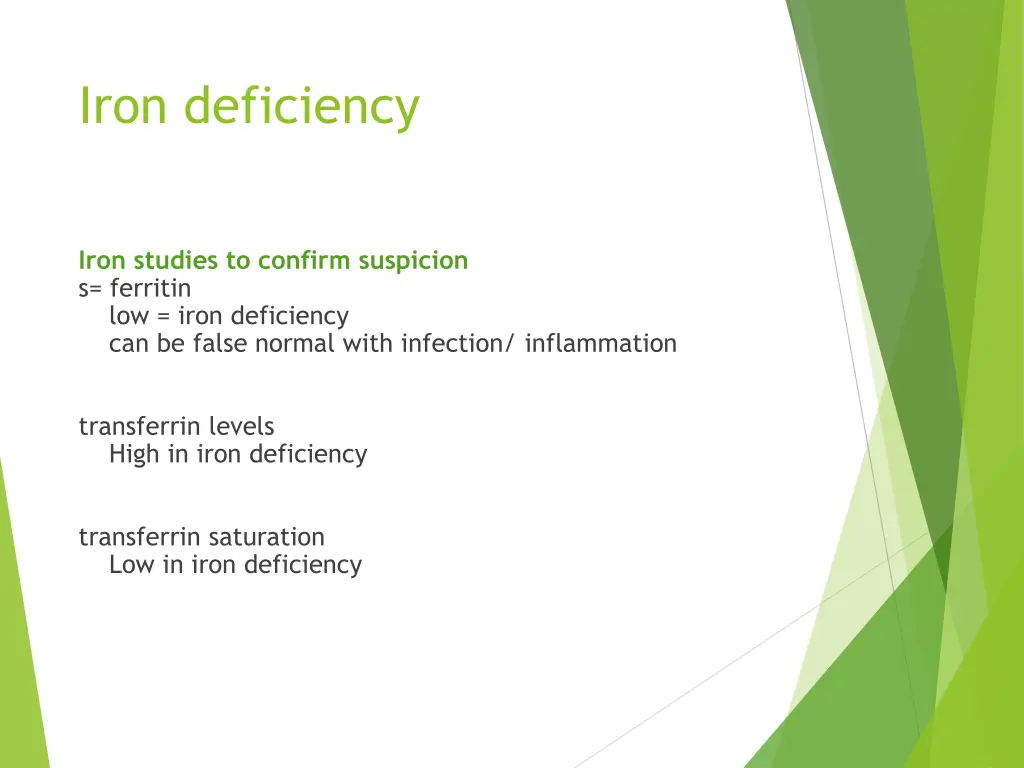 Iron deficiency

Iron studies to confirm suspicion
s= ferritin
low = iron deficiency
can be false normal with infection/ inflammation

transferrin levels
High in iron deficiency

transferrin saturation
Low in iron deficiency